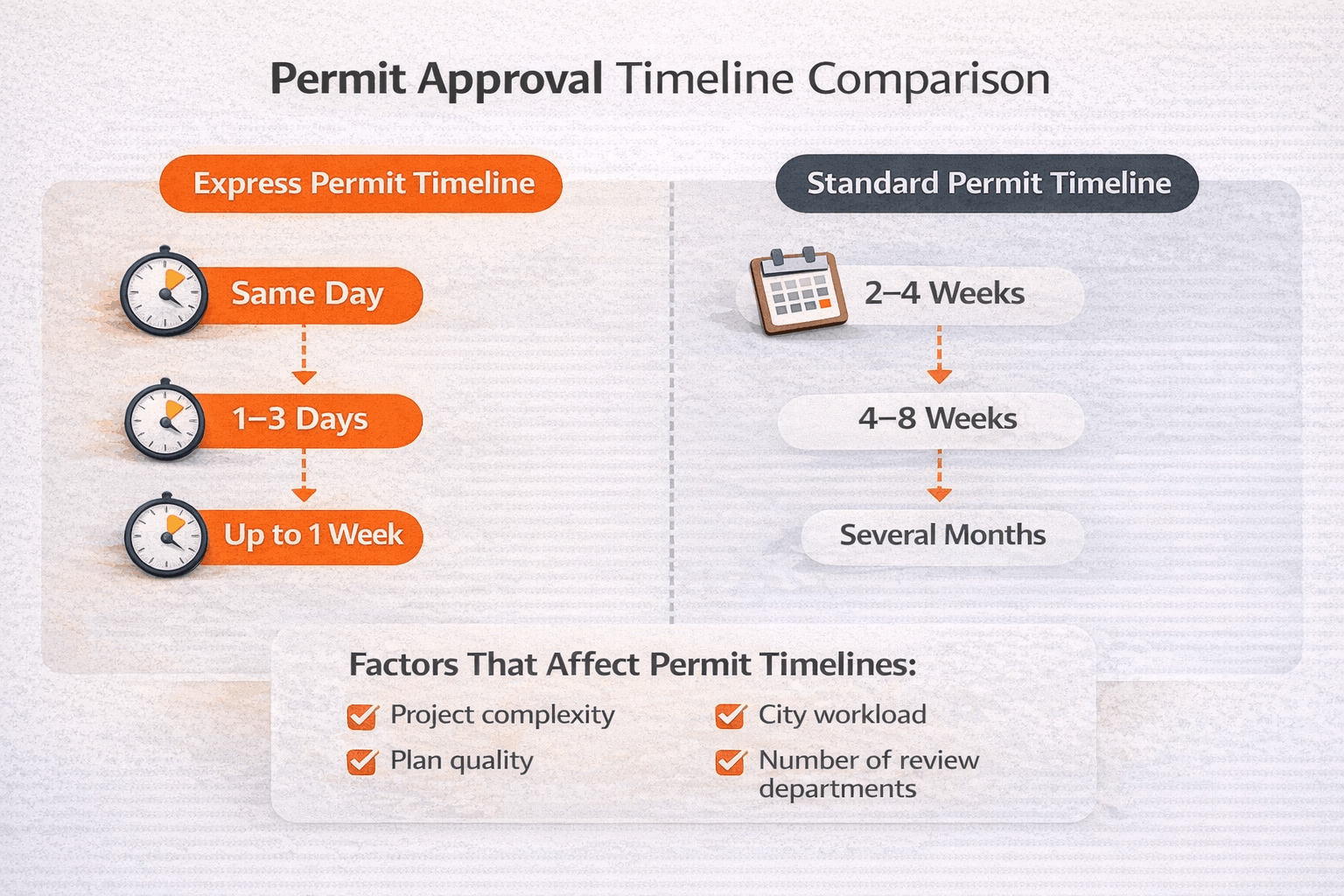 Permit Approval Timeline Comparison

Express Permit Timeline

Same Day

1–3 Days

Up to 1 Week

Standard Permit Timeline

2–4 Weeks

4–8 Weeks

Several Months

Factors That Affect Permit Timelines:

Project complexity

Plan quality

City workload

Number of review departments